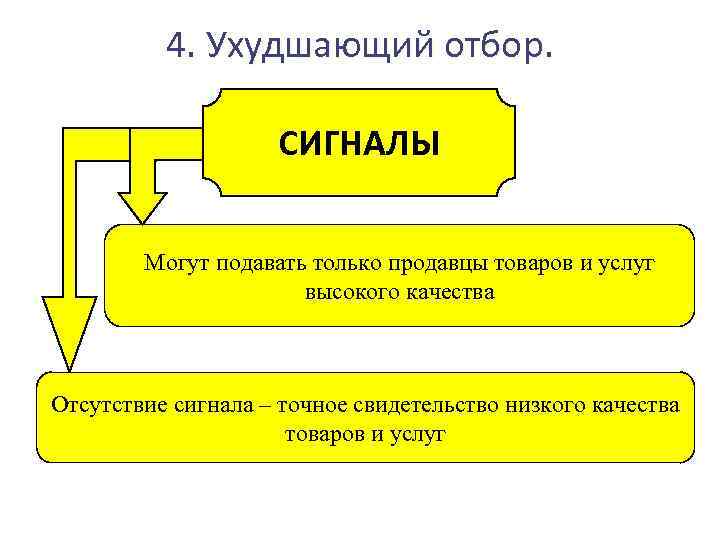 4. Ухудшающий отбор.

СИГНАЛЫ

Могут подавать только продавцы товаров и услуг высокого качества

Отсутствие сигнала – точное свидетельство низкого качества товаров и услуг